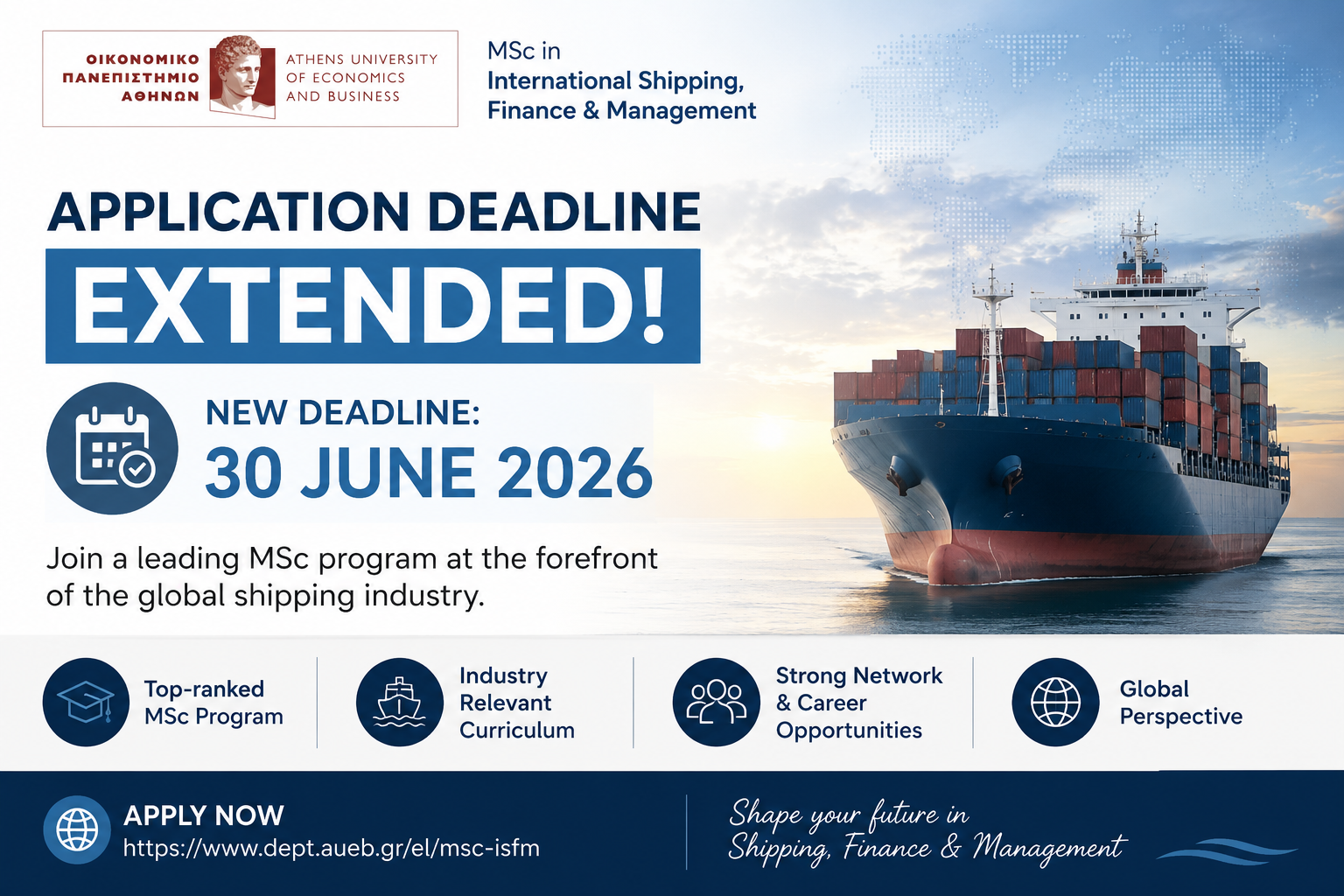 ΟΙΚΟΝΟΜΙΚΟ ΠΑΝΕΠΙΣΤΗΜΙΟ ΑΘΗΝΩΝ

ATHENS UNIVERSITY OF ECONOMICS AND BUSINESS

MSc in
International Shipping, Finance & Management

APPLICATION DEADLINE

EXTENDED!

NEW DEADLINE:

30 JUNE 2026

Join a leading MSc program at the forefront of the global shipping industry.

Top-ranked MSc Program

Industry Relevant Curriculum

Strong Network & Career Opportunities

Global Perspective

APPLY NOW
https://www.dept.aueb.gr/el/msc-isfm

Shape your future in Shipping, Finance & Management